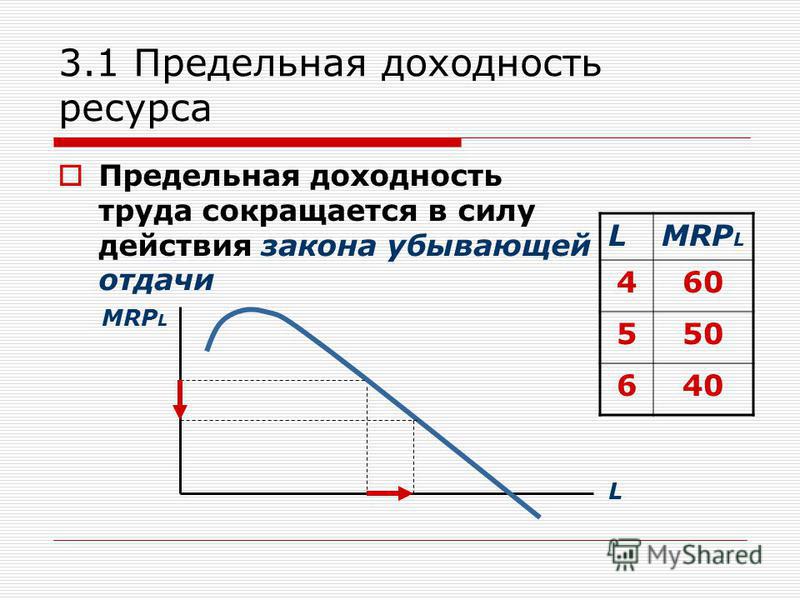 3.1 Предельная доходность ресурса

Предельная доходность труда сокращается в силу действия закона убывающей отдачи

| L | $MRP_L$ |
|---|---|
| 4 | 60 |
| 5 | 50 |
| 6 | 40 |

$MRP_L$

L

MyShared